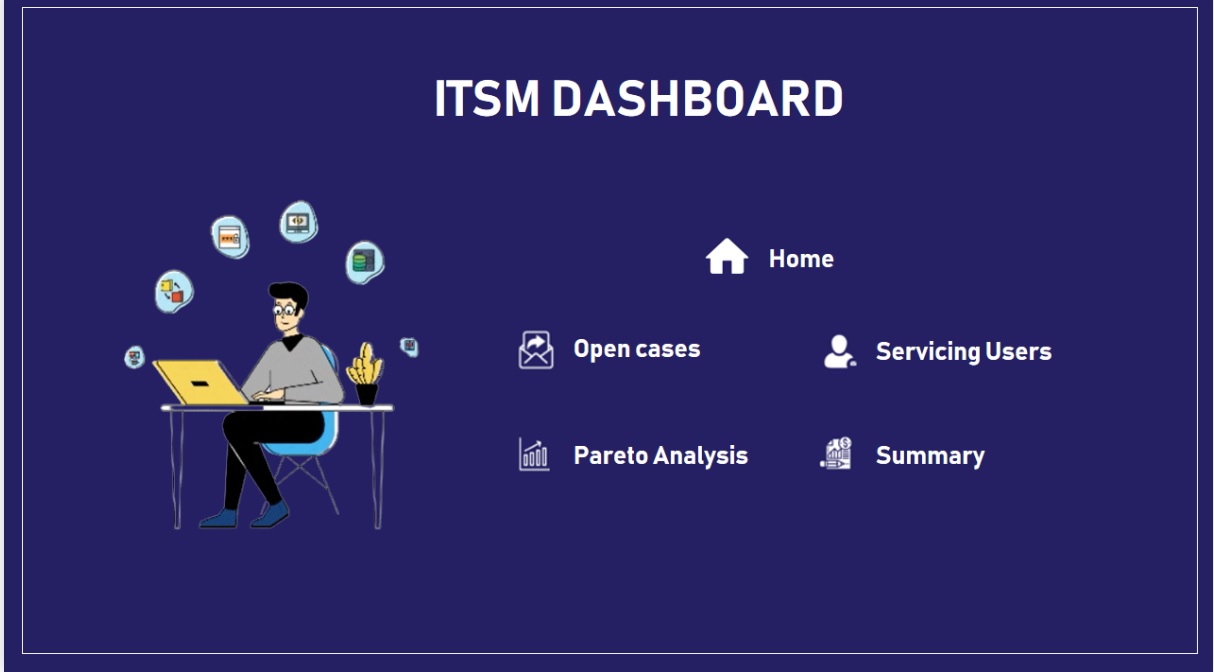 ITSM DASHBOARD

Home

Open cases

Servicing Users

Pareto Analysis

Summary